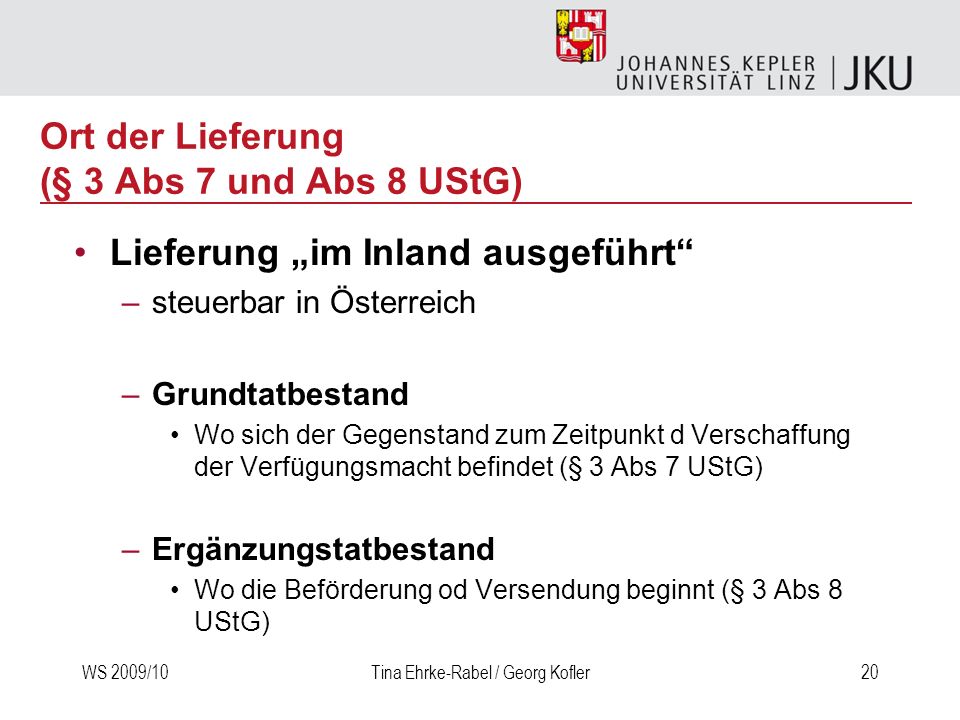 JOHANNES KEPLER UNIVERSITÄT LINZ | JKU

Ort der Lieferung
(§ 3 Abs 7 und Abs 8 UStG)

• Lieferung „im Inland ausgeführt“
– steuerbar in Österreich

– Grundtatbestand
• Wo sich der Gegenstand zum Zeitpunkt d Verschaffung der Verfügungsmacht befindet (§ 3 Abs 7 UStG)

– Ergänzungstatbestand
• Wo die Beförderung od Versendung beginnt (§ 3 Abs 8 UStG)

WS 2009/10 Tina Ehrke-Rabel / Georg Kofler 20